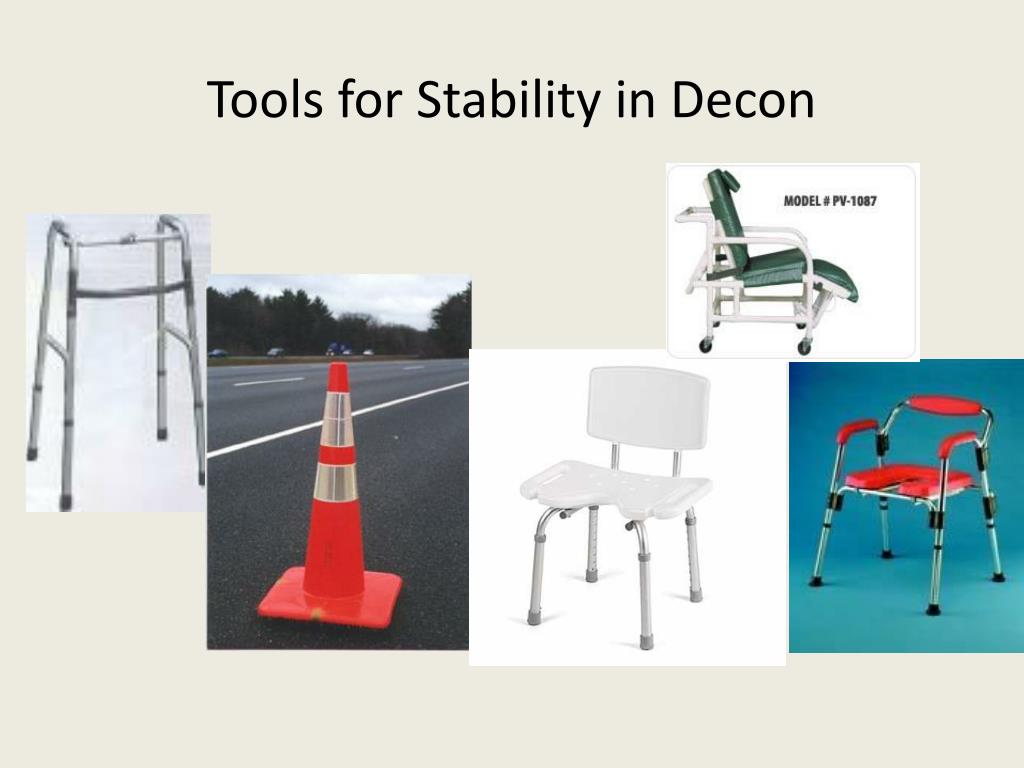 Tools for Stability in Decon

MODEL # PV-1087